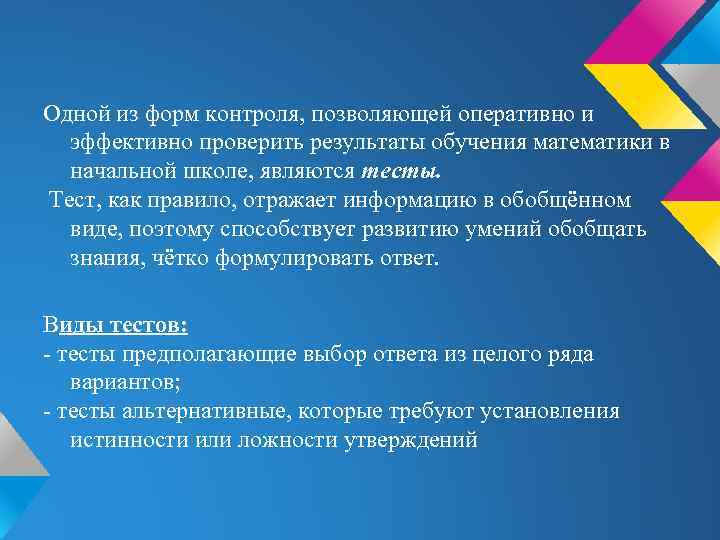 Одной из форм контроля, позволяющей оперативно и эффективно проверить результаты обучения математики в начальной школе, являются тесты.

Тест, как правило, отражает информацию в обобщённом виде, поэтому способствует развитию умений обобщать знания, чётко формулировать ответ.

Виды тестов:
- тесты предполагающие выбор ответа из целого ряда вариантов;
- тесты альтернативные, которые требуют установления истинности или ложности утверждений